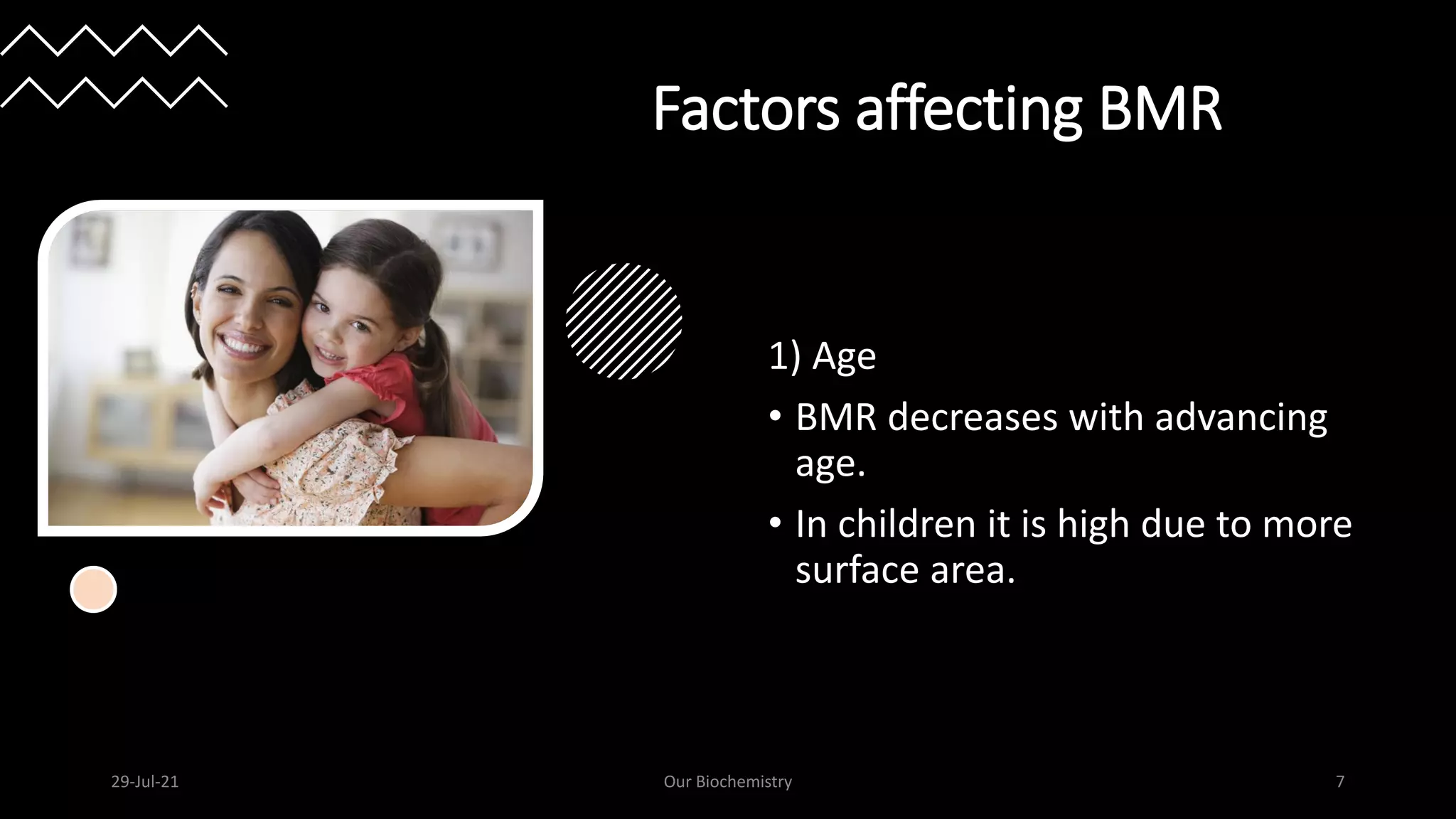 Factors affecting BMR

1) Age

• BMR decreases with advancing age.

• In children it is high due to more surface area.

29-Jul-21

Our Biochemistry

7